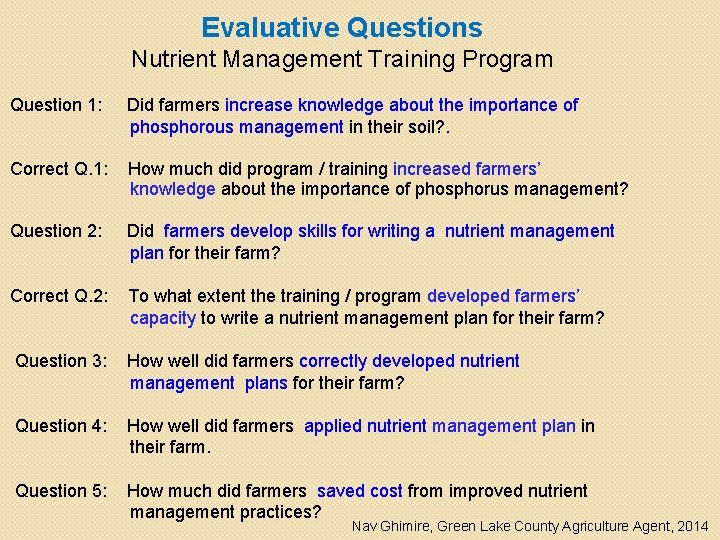 Evaluative Questions
Nutrient Management Training Program

Question 1: Did farmers increase knowledge about the importance of phosphorous management in their soil?.

Correct Q.1: How much did program / training increased farmers' knowledge about the importance of phosphorus management?

Question 2: Did farmers develop skills for writing a nutrient management plan for their farm?

Correct Q.2: To what extent the training / program developed farmers' capacity to write a nutrient management plan for their farm?

Question 3: How well did farmers correctly developed nutrient management plans for their farm?

Question 4: How well did farmers applied nutrient management plan in their farm.

Question 5: How much did farmers saved cost from improved nutrient management practices?

Nav Ghimire, Green Lake County Agriculture Agent, 2014